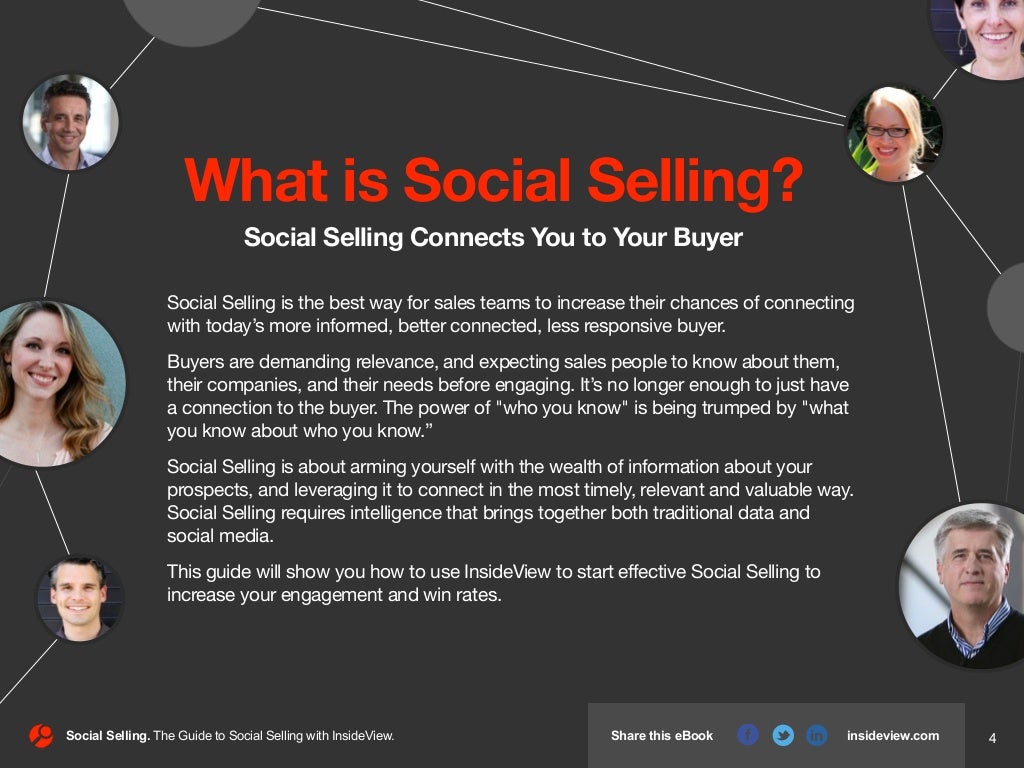 What is Social Selling?

Social Selling Connects You to Your Buyer

Social Selling is the best way for sales teams to increase their chances of connecting with today's more informed, better connected, less responsive buyer.

Buyers are demanding relevance, and expecting sales people to know about them, their companies, and their needs before engaging. It's no longer enough to just have a connection to the buyer. The power of "who you know" is being trumped by "what you know about who you know."

Social Selling is about arming yourself with the wealth of information about your prospects, and leveraging it to connect in the most timely, relevant and valuable way. Social Selling requires intelligence that brings together both traditional data and social media.

This guide will show you how to use InsideView to start effective Social Selling to increase your engagement and win rates.

Social Selling. The Guide to Social Selling with InsideView.

Share this eBook

insideview.com

4